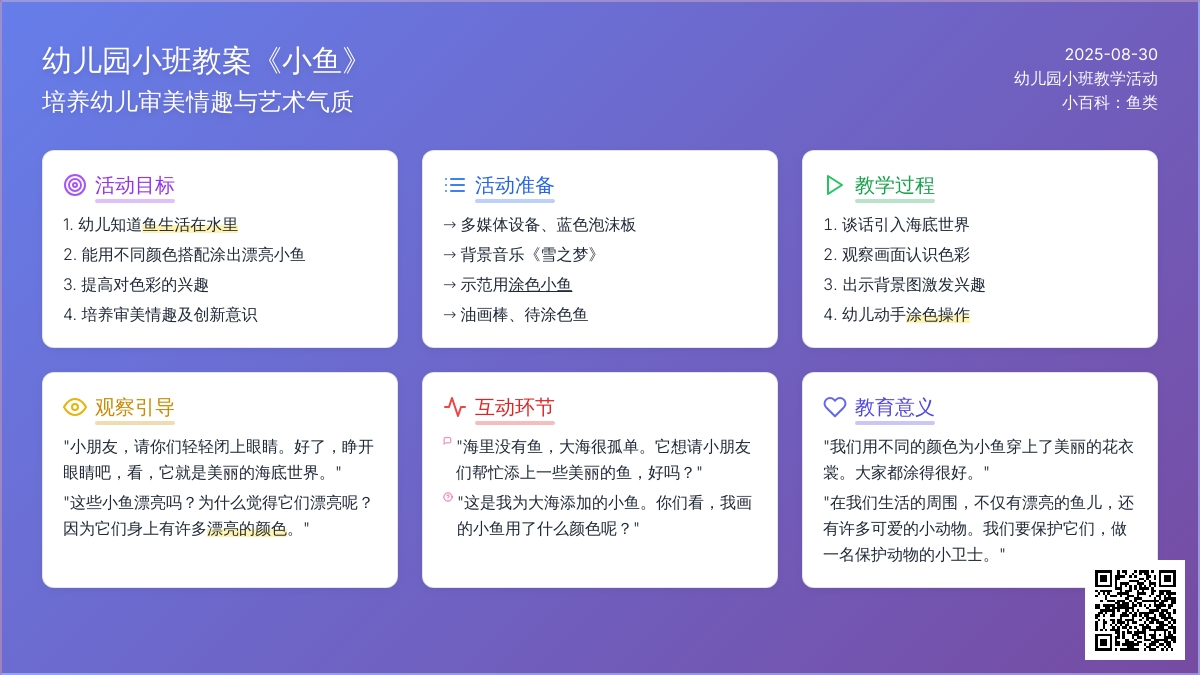 幼儿园小班教案《小鱼》
培养幼儿审美情趣与艺术气质

2025-08-30
幼儿园小班教学活动
小百科：鱼类

活动目标
1. 幼儿知道鱼生活在水里
2. 能用不同颜色搭配涂出漂亮小鱼
3. 提高对色彩的兴趣
4. 培养审美情趣及创新意识

活动准备
→ 多媒体设备、蓝色泡沫板
→ 背景音乐《雪之梦》
→ 示范用涂色小鱼
→ 油画棒、待涂色鱼

教学过程
1. 谈话引入海底世界
2. 观察画面认识色彩
3. 出示背景图激发兴趣
4. 幼儿动手涂色操作

观察引导
"小朋友，请你们轻轻闭上眼睛。好了，睁开眼睛吧，看，它就是美丽的海底世界。"
"这些小鱼漂亮吗？为什么觉得它们漂亮呢？因为它们身上有许多漂亮的颜色。"

互动环节
"海里没有鱼，大海很孤单。它想请小朋友们帮忙添上一些美丽的鱼，好吗？"
"这是我为大海添加的小鱼。你们看，我画的小鱼用了什么颜色呢？"

教育意义
"我们用不同的颜色为小鱼穿上了美丽的花衣裳。大家都涂得很好。"
"在我们生活的周围，不仅有漂亮的鱼儿，还有许多可爱的小动物。我们要保护它们，做一名保护动物的小卫士。"